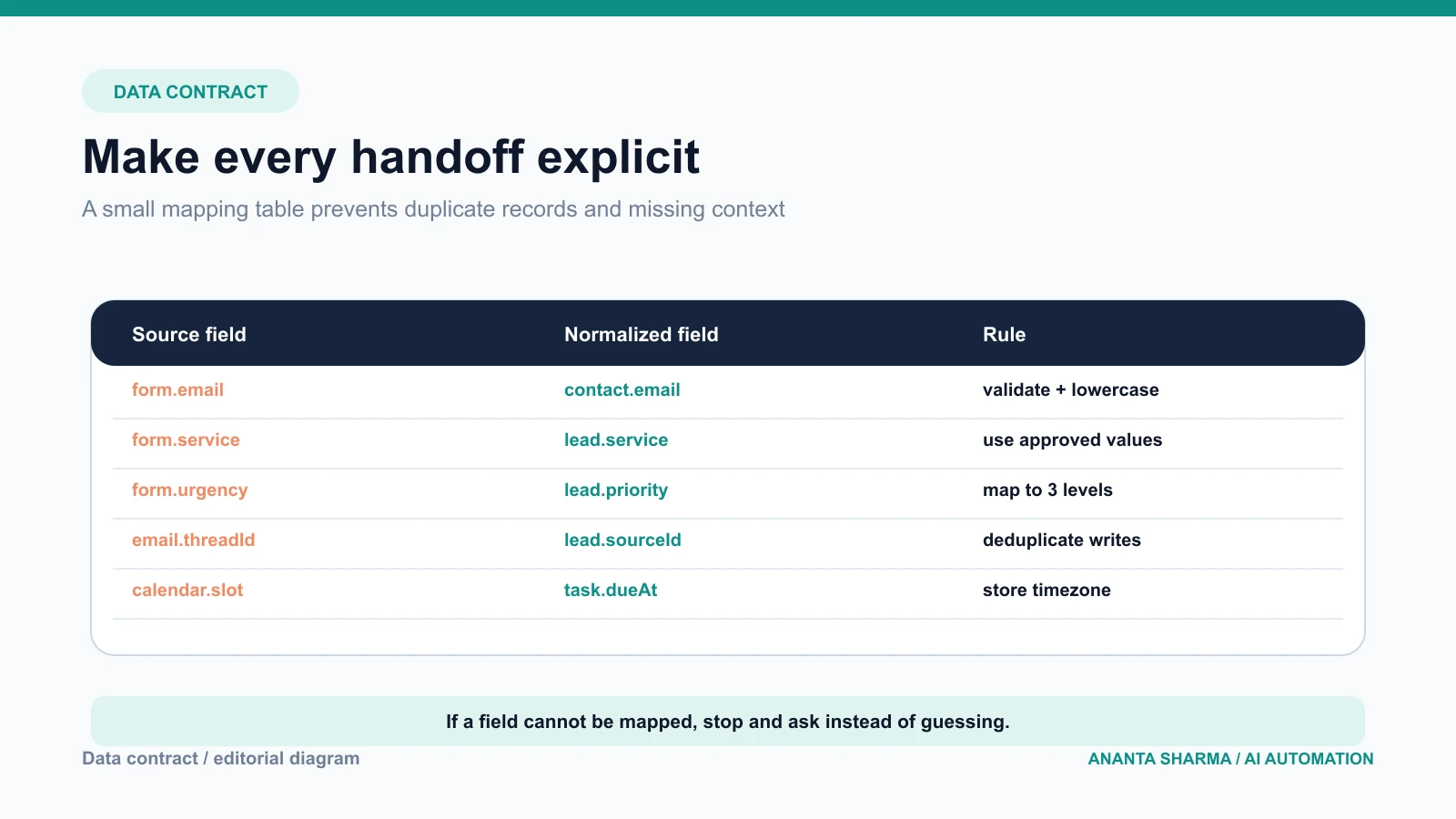 DATA CONTRACT

Make every handoff explicit

A small mapping table prevents duplicate records and missing context

| Source field | Normalized field | Rule |
|---|---|---|
| form.email | contact.email | validate + lowercase |
| form.service | lead.service | use approved values |
| form.urgency | lead.priority | map to 3 levels |
| email.threadId | lead.sourceId | deduplicate writes |
| calendar.slot | task.dueAt | store timezone |

If a field cannot be mapped, stop and ask instead of guessing.

Data contract / editorial diagram

ANANTA SHARMA / AI AUTOMATION